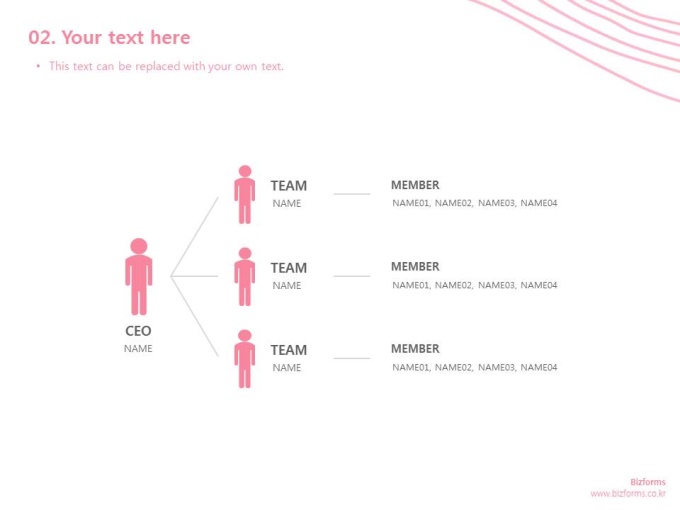 02. Your text here

• This text can be replaced with your own text.

CEO
NAME

TEAM
NAME

MEMBER
NAME01, NAME02, NAME03, NAME04

TEAM
NAME

MEMBER
NAME01, NAME02, NAME03, NAME04

TEAM
NAME

MEMBER
NAME01, NAME02, NAME03, NAME04

Bizforms
www.bizforms.co.kr